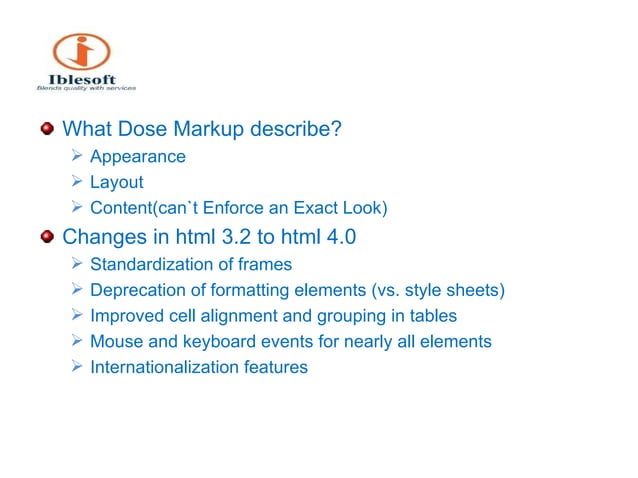 Iblesoft
Blends quality with services

What Dose Markup describe?
Appearance
Layout
Content(can`t Enforce an Exact Look)

Changes in html 3.2 to html 4.0
Standardization of frames
Deprecation of formatting elements (vs. style sheets)
Improved cell alignment and grouping in tables
Mouse and keyboard events for nearly all elements
Internationalization features